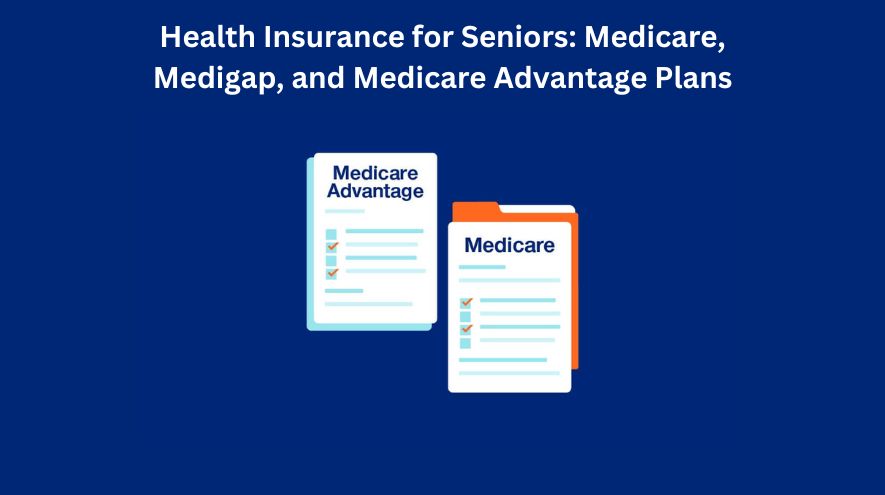 Health Insurance for Seniors: Medicare, Medigap, and Medicare Advantage Plans

Medicare Advantage

Medicare